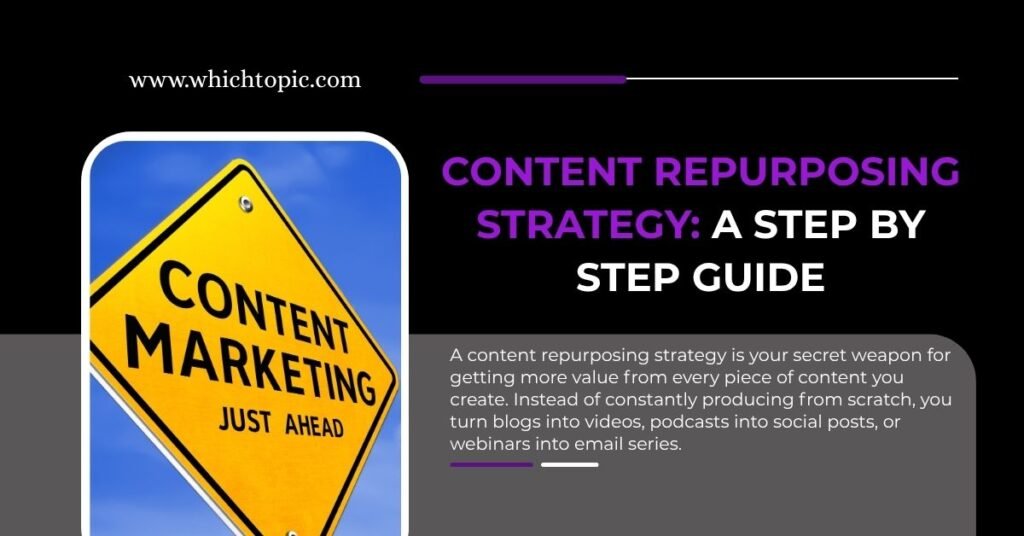 www.whichtopic.com

CONTENT MARKETING
JUST AHEAD

CONTENT REPURPOSING STRATEGY: A STEP BY STEP GUIDE

A content repurposing strategy is your secret weapon for getting more value from every piece of content you create. Instead of constantly producing from scratch, you turn blogs into videos, podcasts into social posts, or webinars into email series.